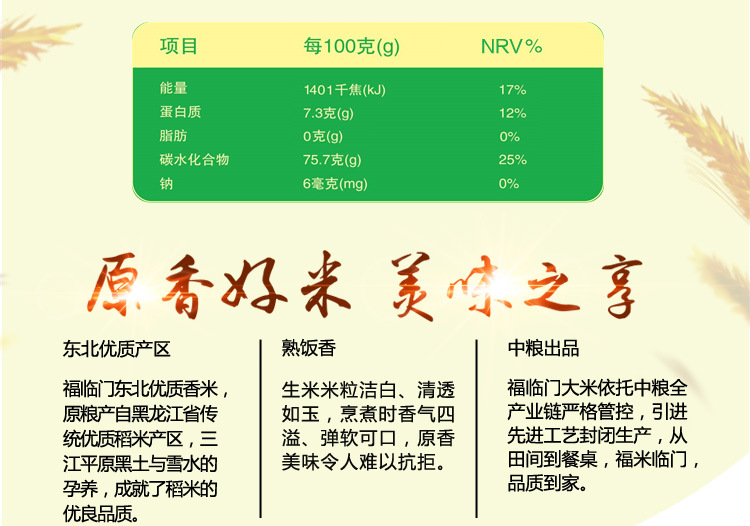 | 项目 | 每100克(g) | NRV% |
|---|---|---|
| 能量 | 1401千焦(kJ) | 17% |
| 蛋白质 | 7.3克(g) | 12% |
| 脂肪 | 0克(g) | 0% |
| 碳水化合物 | 75.7克(g) | 25% |
| 钠 | 6毫克(mg) | 0% |

原香好米 美味之享

东北优质产区

福临门东北优质香米，原粮产自黑龙江省传统优质稻米产区，三江平原黑土与雪水的孕养，成就了稻米的优良品质。

熟饭香

生米米粒洁白、清透如玉，烹煮时香气四溢、弹软可口，原香美味令人难以抗拒。

中粮出品

福临门大米依托中粮全产业链严格管控，引进先进工艺封闭生产，从田间到餐桌，福米临门，品质到家。